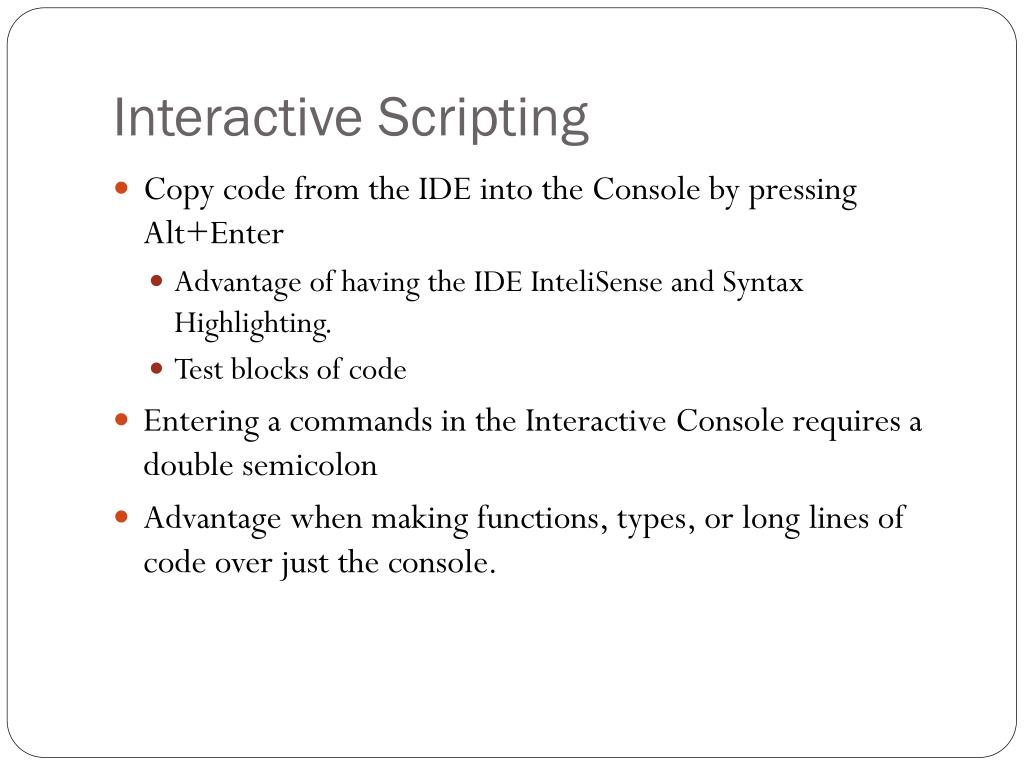 Interactive Scripting

Copy code from the IDE into the Console by pressing Alt+Enter

Advantage of having the IDE InteliSense and Syntax Highlighting.

Test blocks of code

Entering a commands in the Interactive Console requires a double semicolon

Advantage when making functions, types, or long lines of code over just the console.